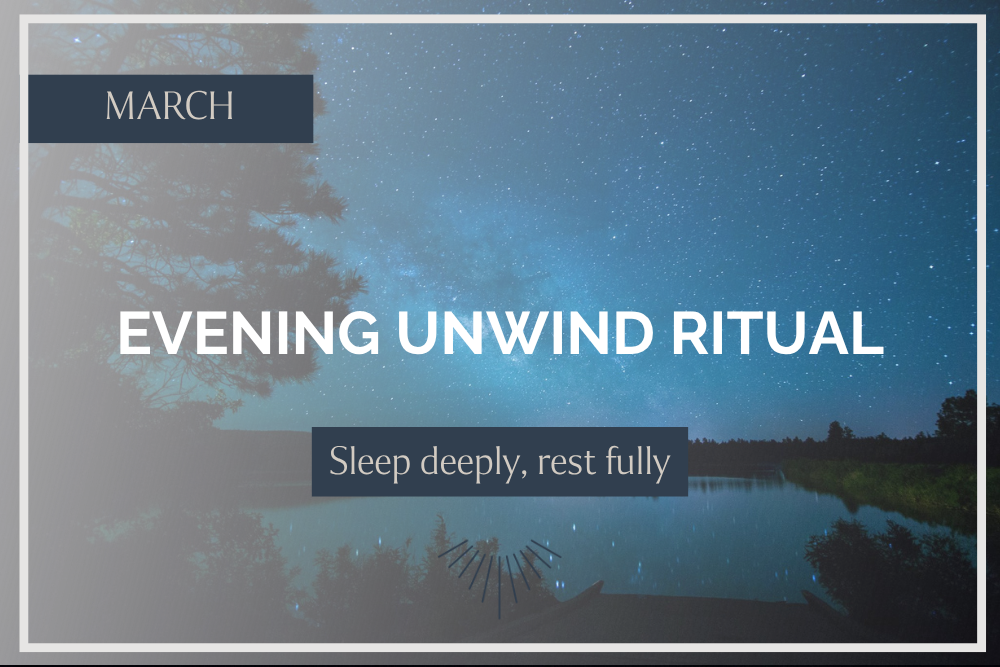 MARCH

EVENING UNWIND RITUAL

Sleep deeply, rest fully